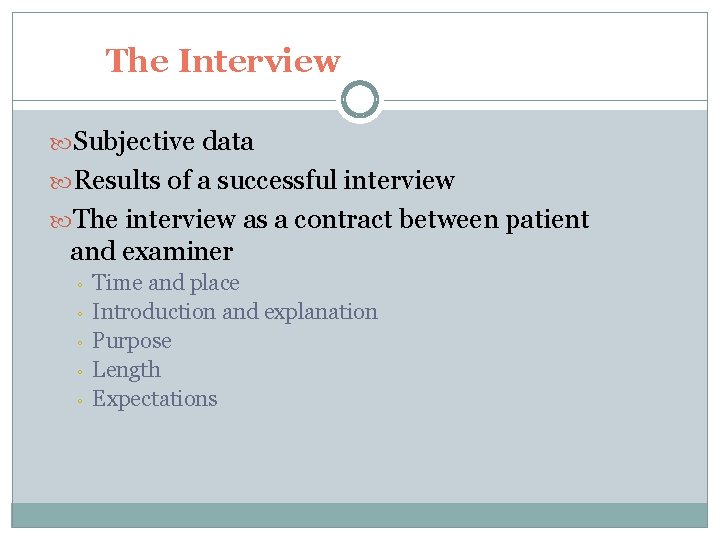 The Interview

Subjective data

Results of a successful interview

The interview as a contract between patient and examiner

Time and place

Introduction and explanation

Purpose

Length

Expectations